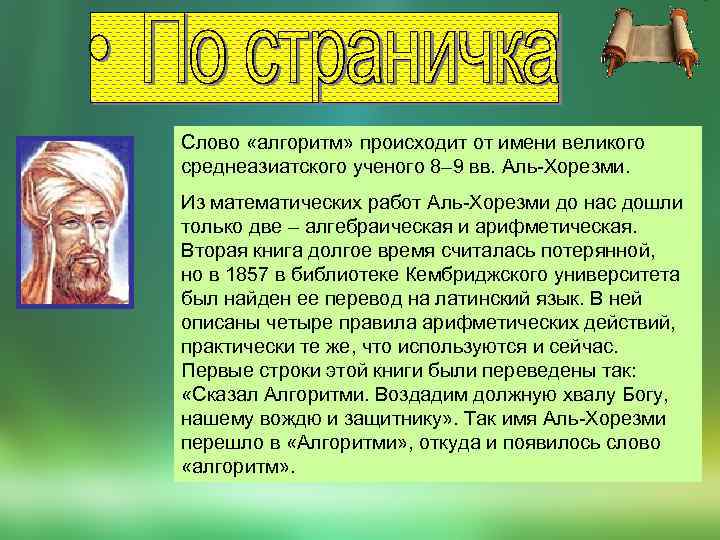 • По страничка

Слово «алгоритм» происходит от имени великого среднеазиатского ученого 8–9 вв. Аль-Хорезми.

Из математических работ Аль-Хорезми до нас дошли только две – алгебраическая и арифметическая. Вторая книга долгое время считалась потерянной, но в 1857 в библиотеке Кембриджского университета был найден ее перевод на латинский язык. В ней описаны четыре правила арифметических действий, практически те же, что используются и сейчас. Первые строки этой книги были переведены так: «Сказал Алгоритми. Воздадим должную хвалу Богу, нашему вождю и защитнику». Так имя Аль-Хорезми перешло в «Алгоритми», откуда и появилось слово «алгоритм».